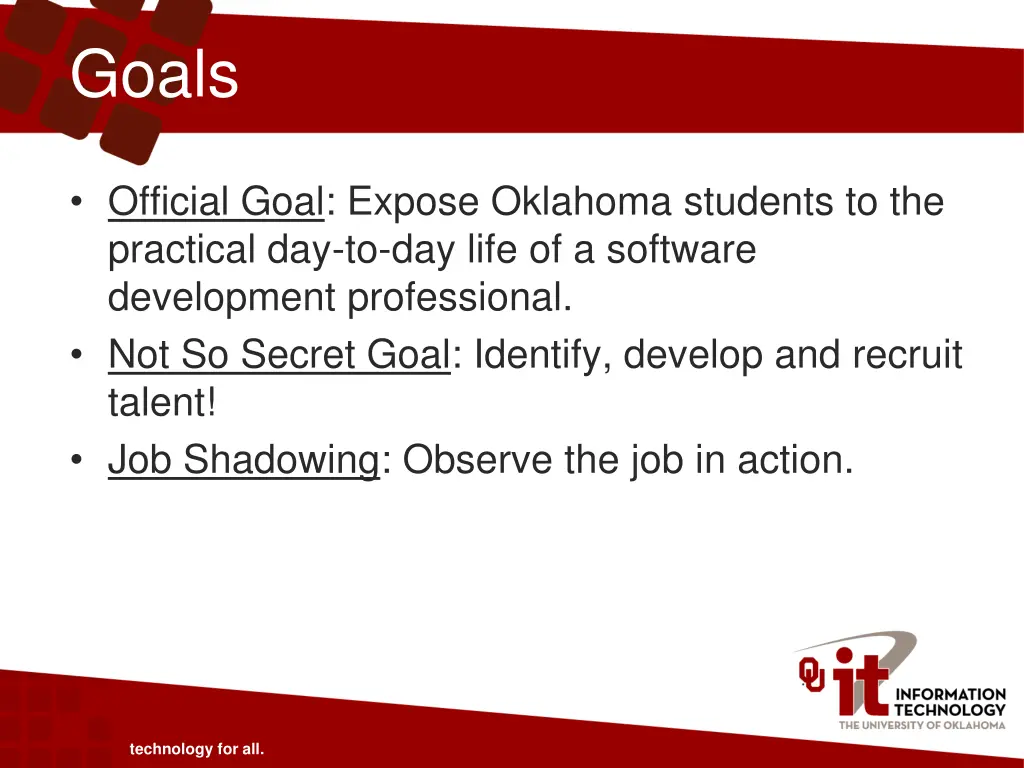 Goals

• Official Goal: Expose Oklahoma students to the practical day-to-day life of a software development professional.
• Not So Secret Goal: Identify, develop and recruit talent!
• Job Shadowing: Observe the job in action.

OU it INFORMATION TECHNOLOGY THE UNIVERSITY OF OKLAHOMA

technology for all.